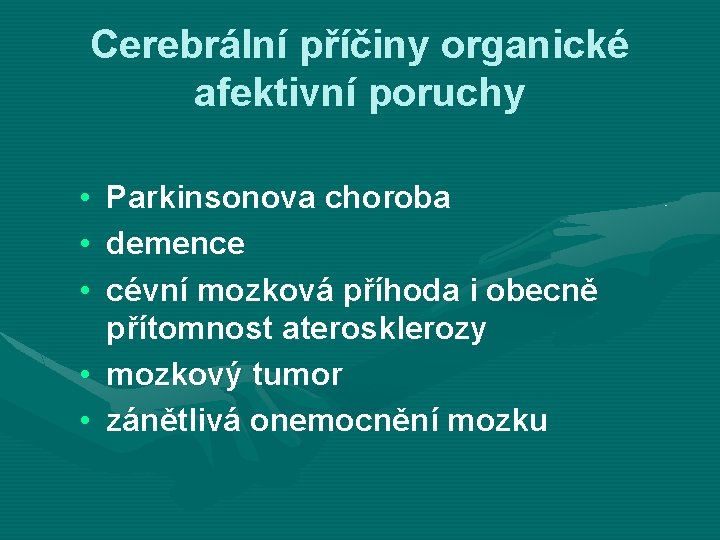 Cerebrální příčiny organické afektivní poruchy

• Parkinsonova choroba
• demence
• cévní mozková příhoda i obecně přítomnost aterosklerozy
• mozkový tumor
• zánětlivá onemocnění mozku